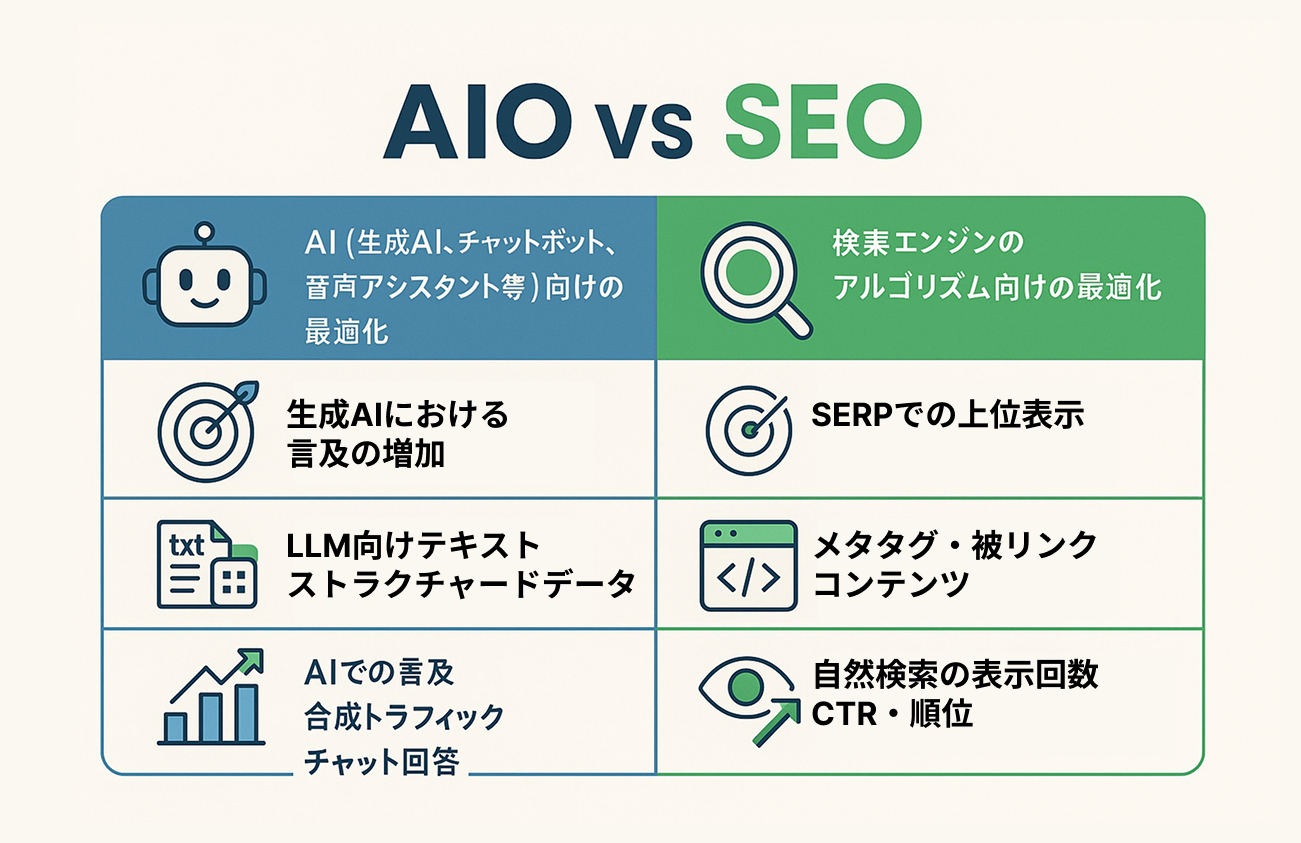 AIO vs SEO

| AI (生成AI、チャットボット、音声アシスタント等) 向けの最適化 | 検索エンジンのアルゴリズム向けの最適化 |
|---|---|
| 生成AIにおける言及の増加 | SERPでの上位表示 |
| txt LLM向けテキスト ストラクチャードデータ | メタタグ・被リンク コンテンツ |
| AIでの言及 合成トラフィック チャット回答 | 自然検索の表示回数 CTR・順位 |